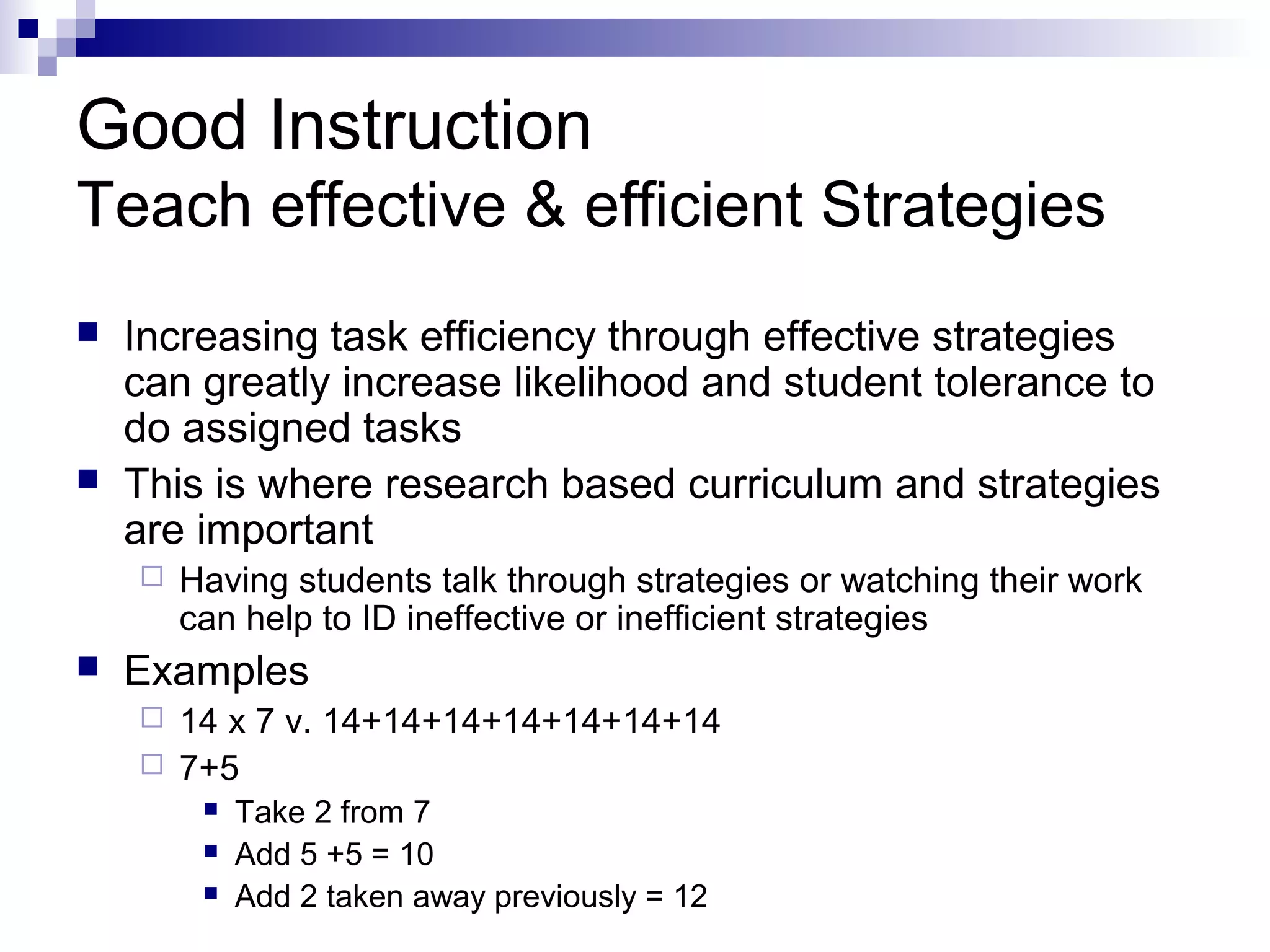 Good Instruction
Teach effective & efficient Strategies

Increasing task efficiency through effective strategies can greatly increase likelihood and student tolerance to do assigned tasks

This is where research based curriculum and strategies are important

Having students talk through strategies or watching their work can help to ID ineffective or inefficient strategies

Examples

14 x 7 v. 14+14+14+14+14+14+14

7+5

Take 2 from 7

Add 5 +5 = 10

Add 2 taken away previously = 12